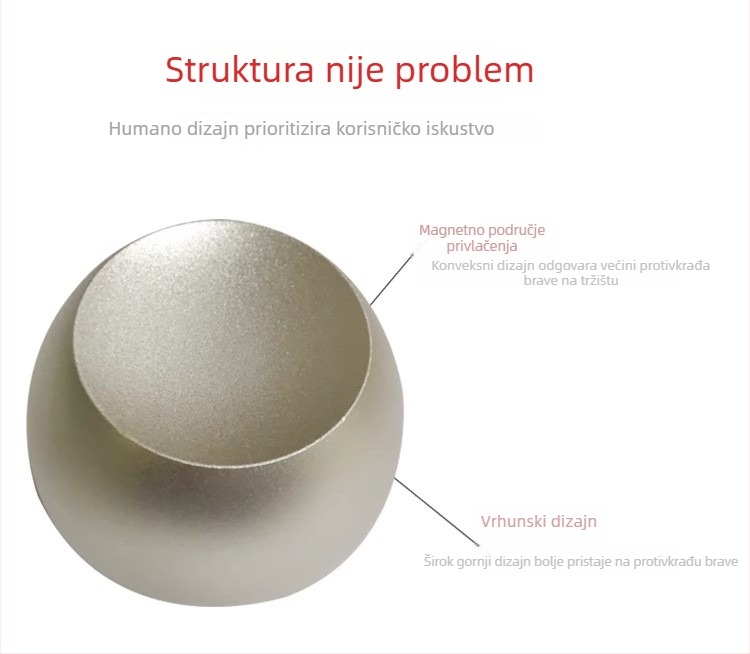 Struktura nije problem

Humano dizajn prioritizira korisničko iskustvo

Magnetno područje privlačenja

Konveksni dizajn odgovara većini protivkrađa brave na tržištu

Vrhunski dizajn

Širok gornji dizajn bolje pristaje na protivkrađu brave